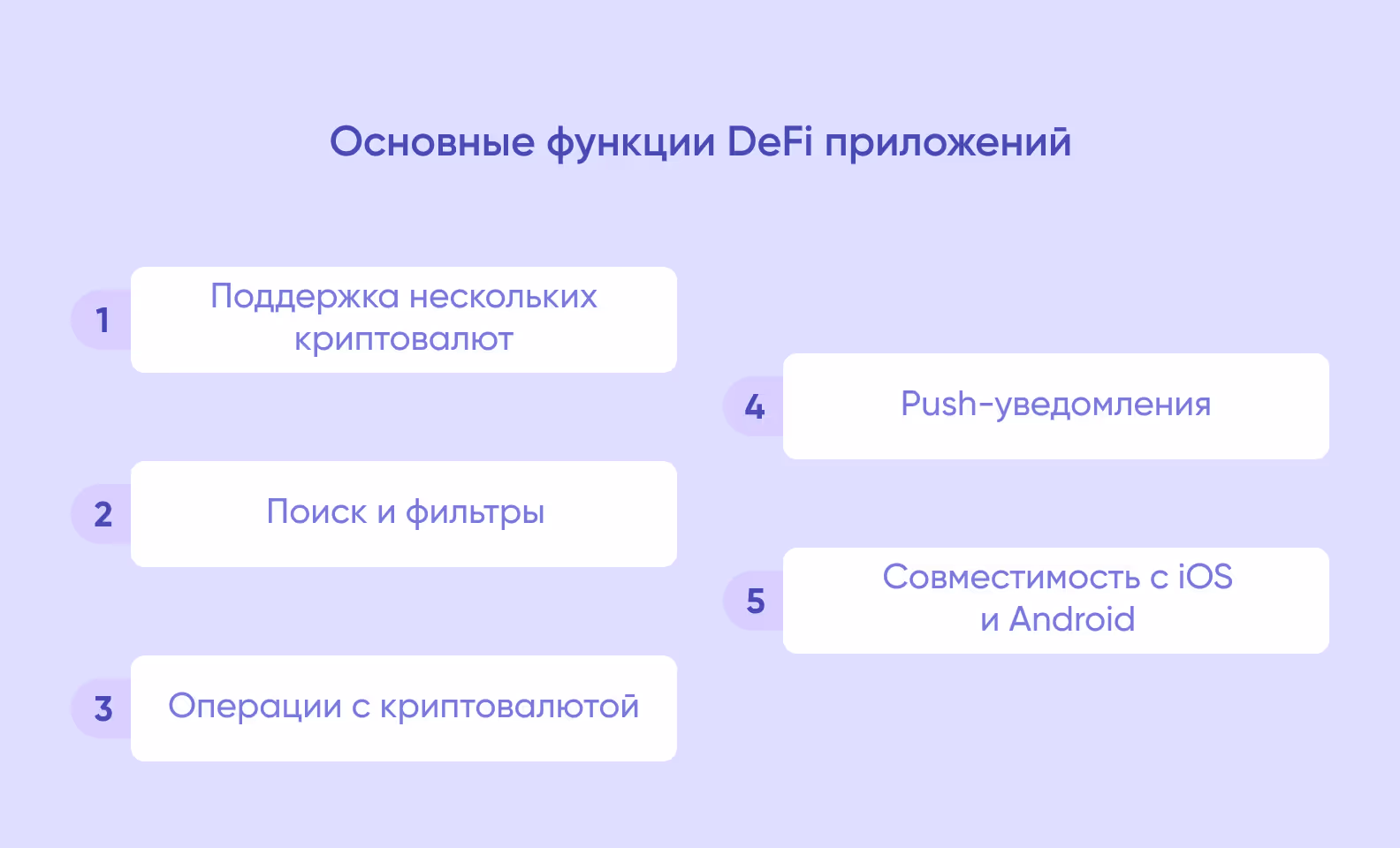 Основные функции DeFi приложений

1 Поддержка нескольких криптовалют

2 Поиск и фильтры

3 Операции с криптовалютой

4 Push-уведомления

5 Совместимость с iOS и Android